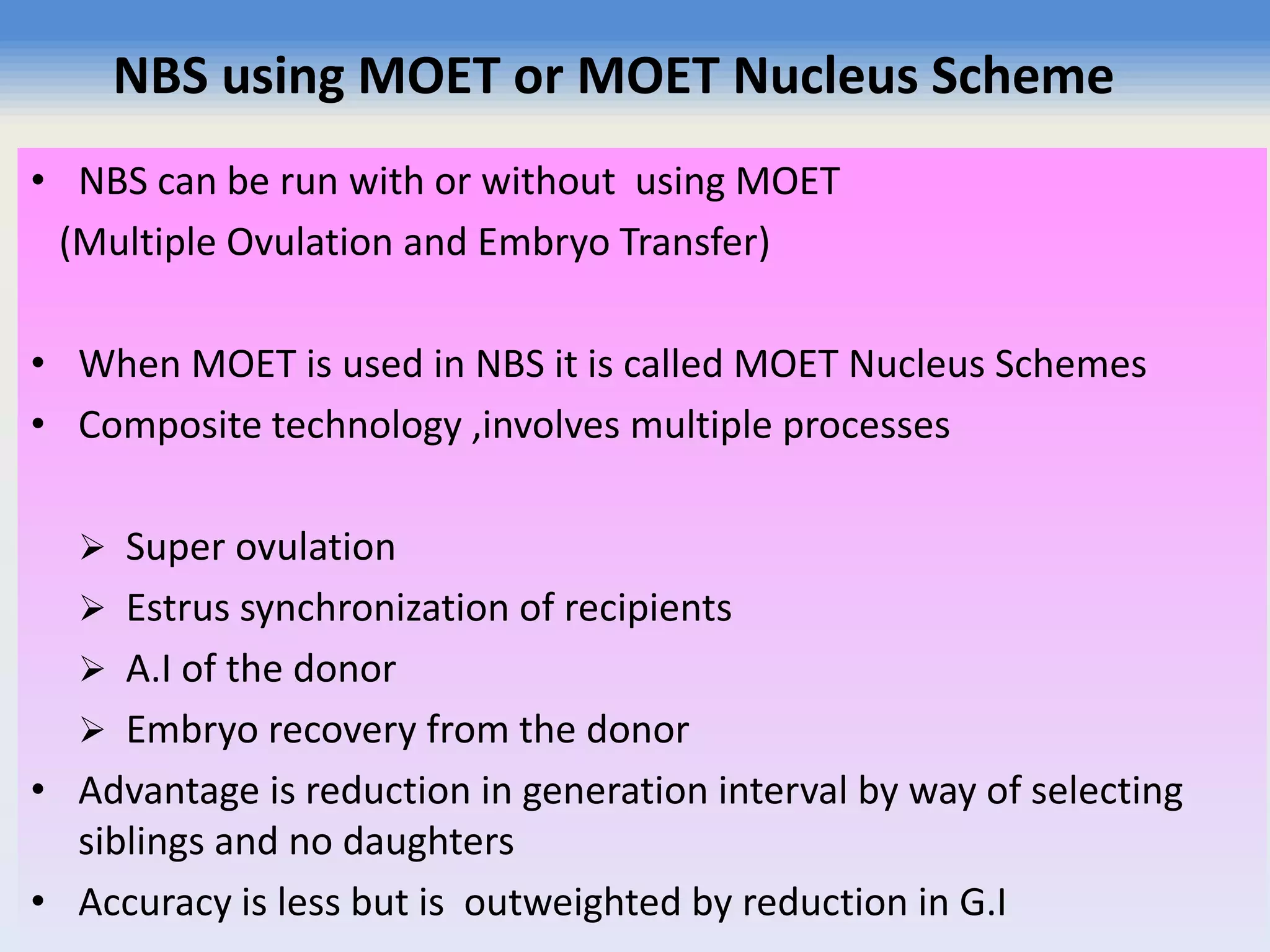 NBS using MOET or MOET Nucleus Scheme

• NBS can be run with or without using MOET (Multiple Ovulation and Embryo Transfer)

• When MOET is used in NBS it is called MOET Nucleus Schemes
• Composite technology ,involves multiple processes

➢ Super ovulation
➢ Estrus synchronization of recipients
➢ A.I of the donor
➢ Embryo recovery from the donor
• Advantage is reduction in generation interval by way of selecting siblings and no daughters
• Accuracy is less but is outweighted by reduction in G.I